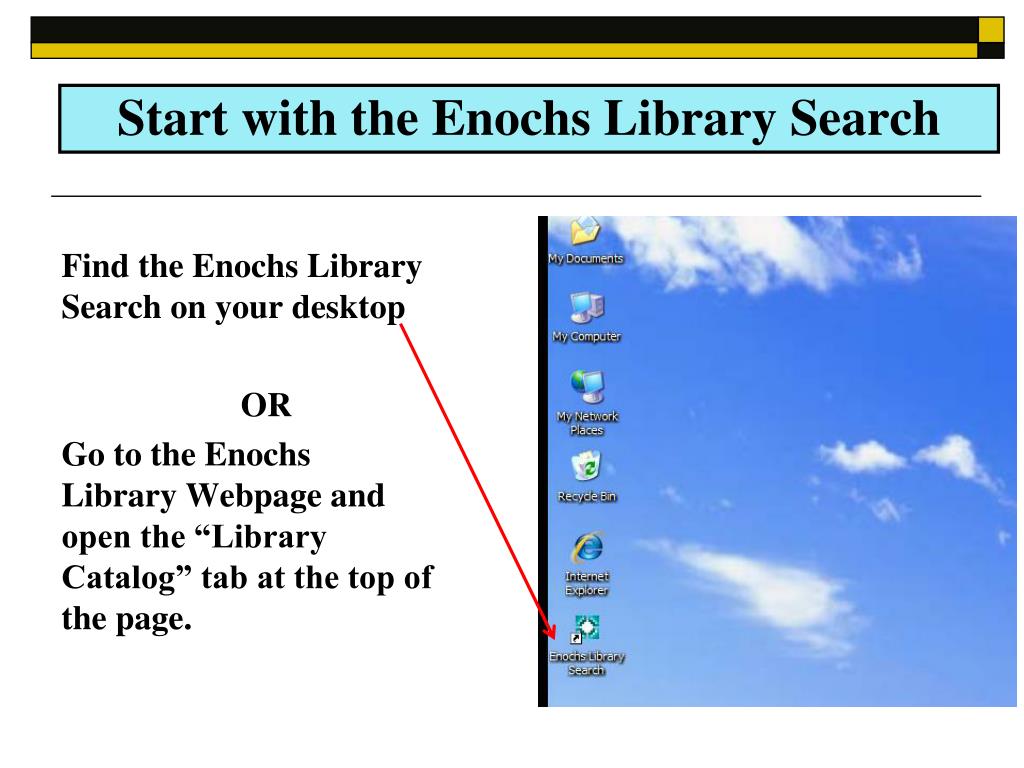 Start with the Enochs Library Search

Find the Enochs Library Search on your desktop

OR

Go to the Enochs Library Webpage and open the “Library Catalog” tab at the top of the page.

My Documents

My Computer

My Network Places

Recycle Bin

Internet Explorer

Enochs Library Search